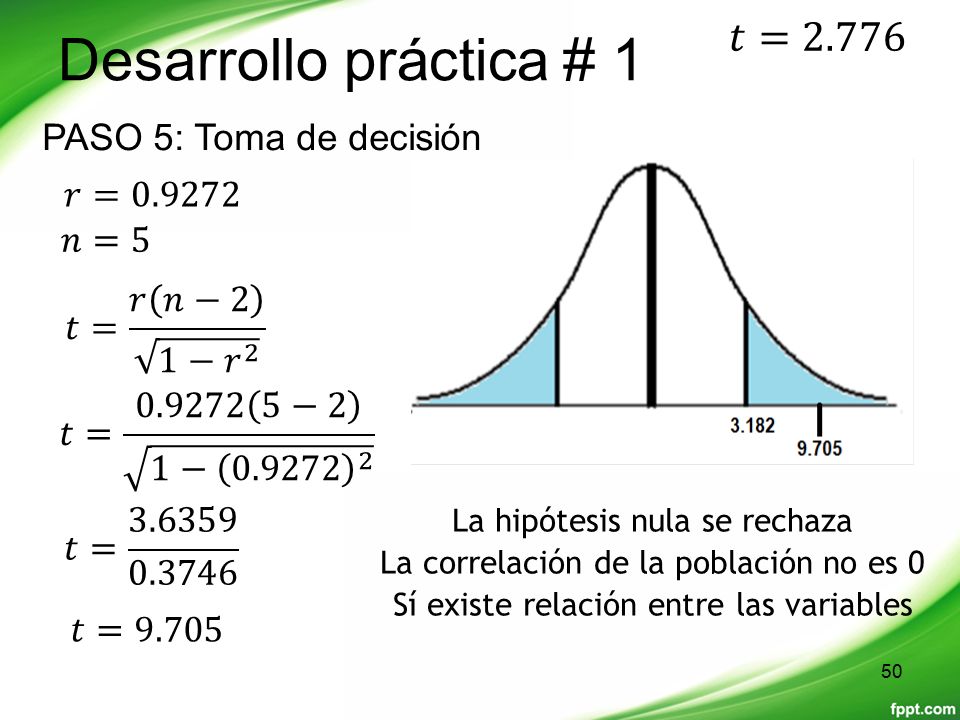 Desarrollo práctica # 1

$t = 2.776$

PASO 5: Toma de decisión

$r = 0.9272$
$n = 5$

$t = \frac{r(n-2)}{\sqrt{1-r^2}}$

$t = \frac{0.9272(5-2)}{\sqrt{1-(0.9272)^2}}$

$t = \frac{3.6359}{0.3746}$

$t = 9.705$

3.182

9.705

La hipótesis nula se rechaza
La correlación de la población no es 0
Sí existe relación entre las variables

50

fppt.com